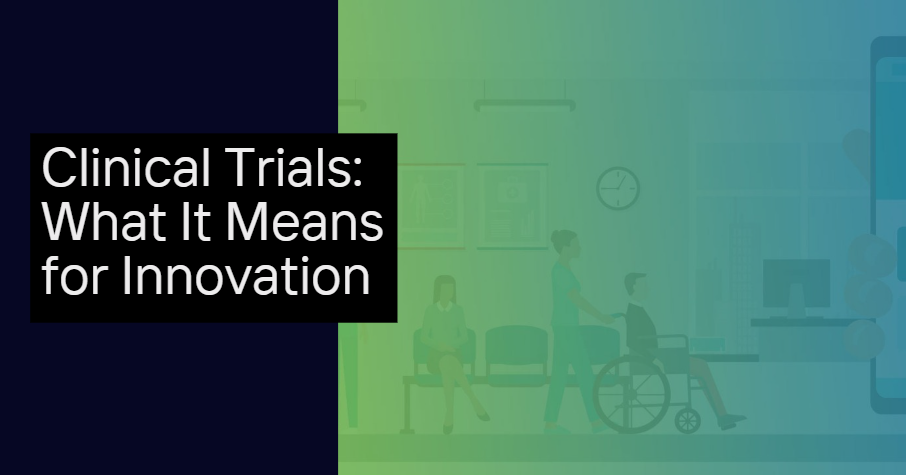 Clinical Trials: What It Means for Innovation